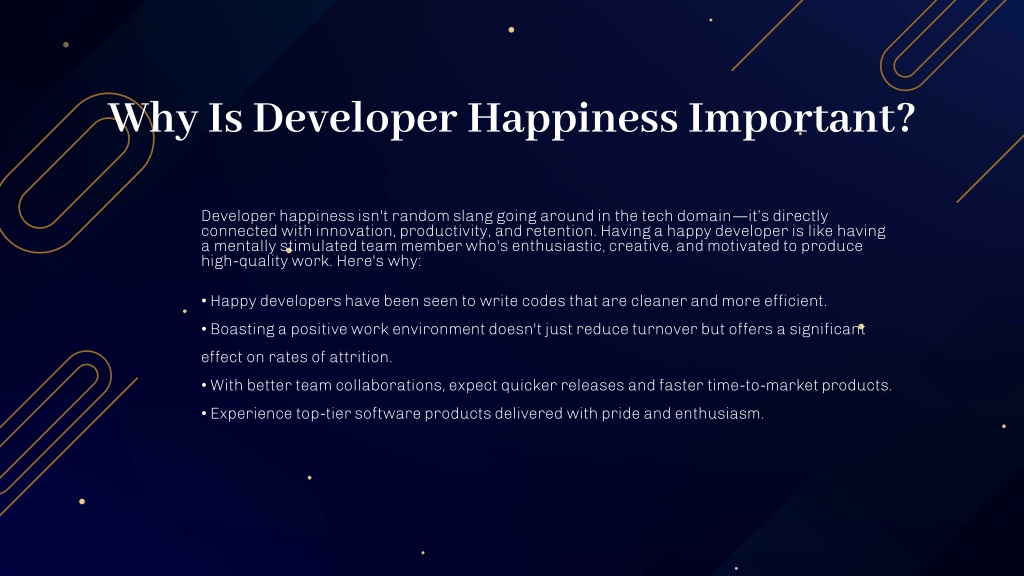 Why Is Developer Happiness Important?

Developer happiness isn't random slang going around in the tech domain—it's directly connected with innovation, productivity, and retention. Having a happy developer is like having a mentally stimulated team member who's enthusiastic, creative, and motivated to produce high-quality work. Here's why:

• Happy developers have been seen to write codes that are cleaner and more efficient.

• Boasting a positive work environment doesn't just reduce turnover but offers a significant effect on rates of attrition.

• With better team collaborations, expect quicker releases and faster time-to-market products.

• Experience top-tier software products delivered with pride and enthusiasm.